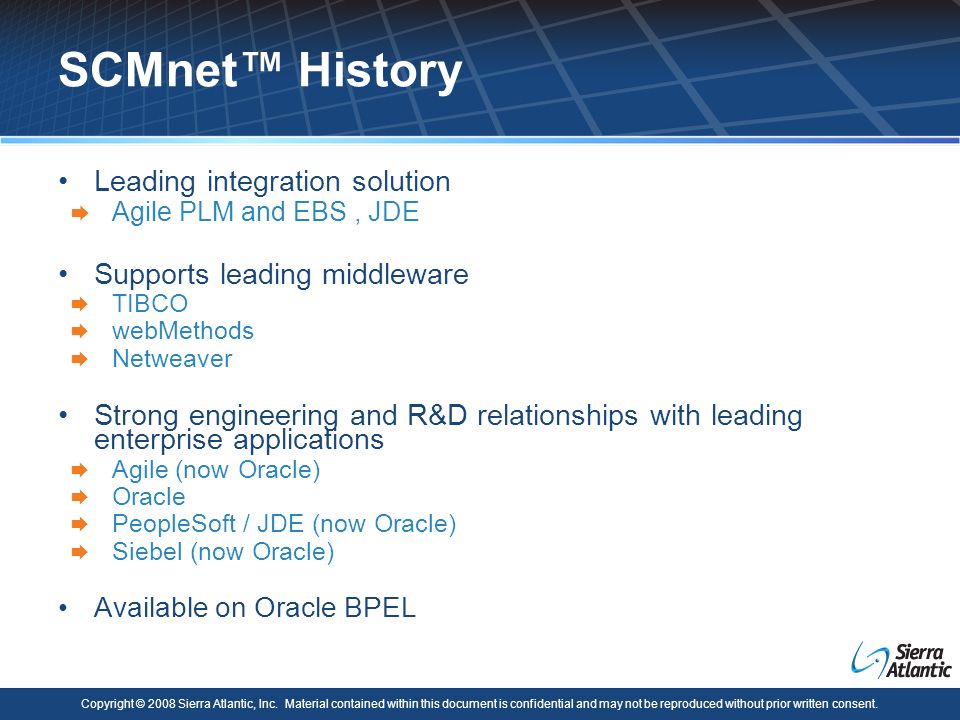 SCMnet™ History

• Leading integration solution
➡ Agile PLM and EBS , JDE

• Supports leading middleware
➡ TIBCO
➡ webMethods
➡ Netweaver

• Strong engineering and R&D relationships with leading enterprise applications
➡ Agile (now Oracle)
➡ Oracle
➡ PeopleSoft / JDE (now Oracle)
➡ Siebel (now Oracle)

• Available on Oracle BPEL

Sierra Atlantic

Copyright © 2008 Sierra Atlantic, Inc. Material contained within this document is confidential and may not be reproduced without prior written consent.